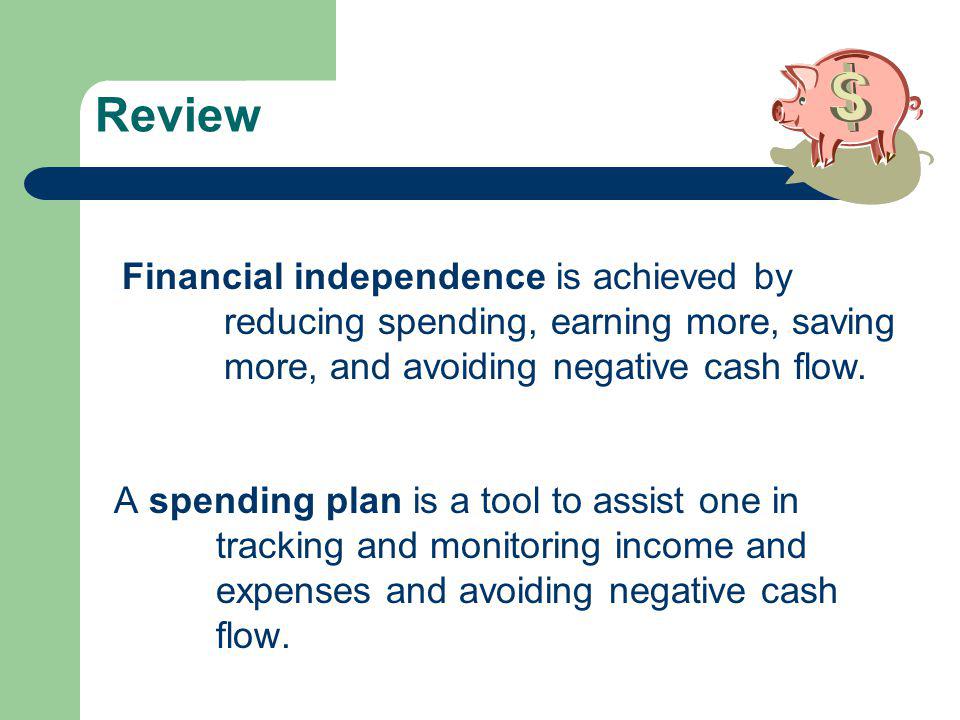 Review

$

Financial independence is achieved by reducing spending, earning more, saving more, and avoiding negative cash flow.

A spending plan is a tool to assist one in tracking and monitoring income and expenses and avoiding negative cash flow.